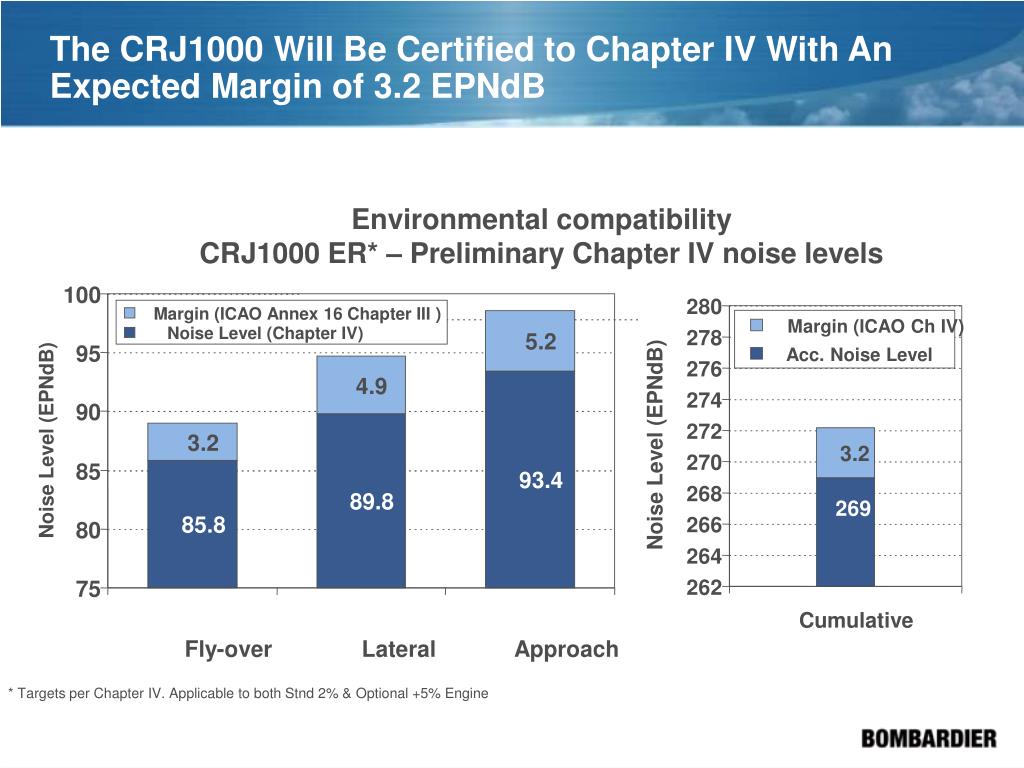 The CRJ1000 Will Be Certified to Chapter IV With An Expected Margin of 3.2 EPNdB

Environmental compatibility
CRJ1000 ER* – Preliminary Chapter IV noise levels

Margin (ICAO Annex 16 Chapter III )
Noise Level (Chapter IV)

Noise Level (EPNdB)

100
95
90
85
80
75

3.2
85.8
4.9
89.8
5.2
93.4

Fly-over
Lateral
Approach

Margin (ICAO Ch IV)
Acc. Noise Level

Noise Level (EPNdB)

280
278
276
274
272
270
268
266
264
262

3.2
269

Cumulative

* Targets per Chapter IV. Applicable to both Stnd 2% & Optional +5% Engine

BOMBARDIER